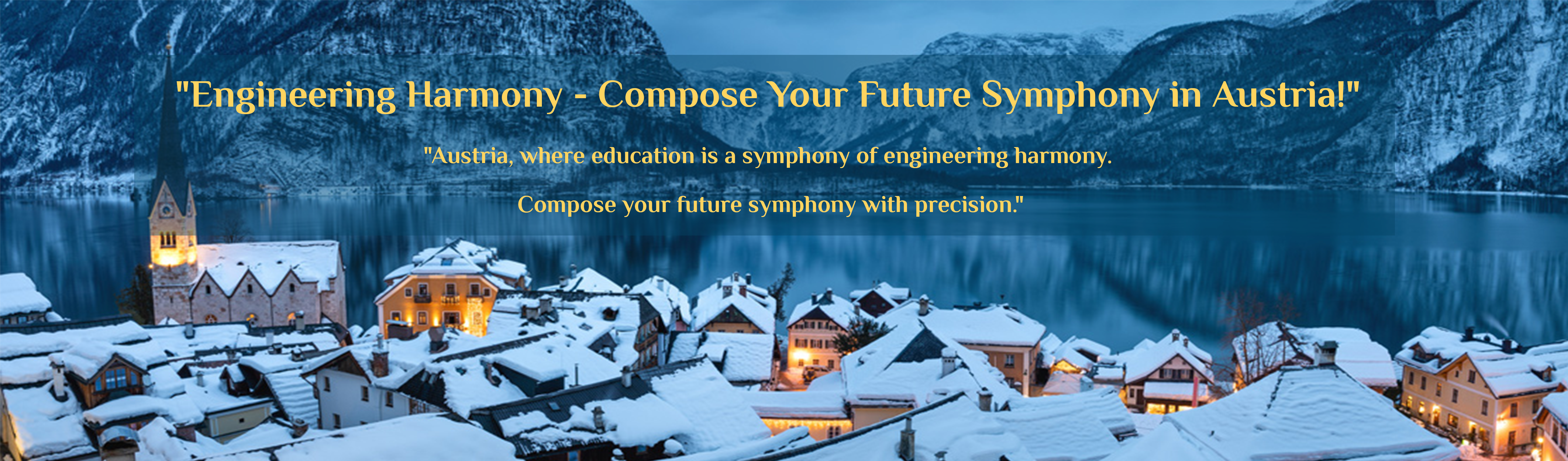 "Engineering Harmony - Compose Your Future Symphony in Austria!"

"Austria, where education is a symphony of engineering harmony.

Compose your future symphony with precision."